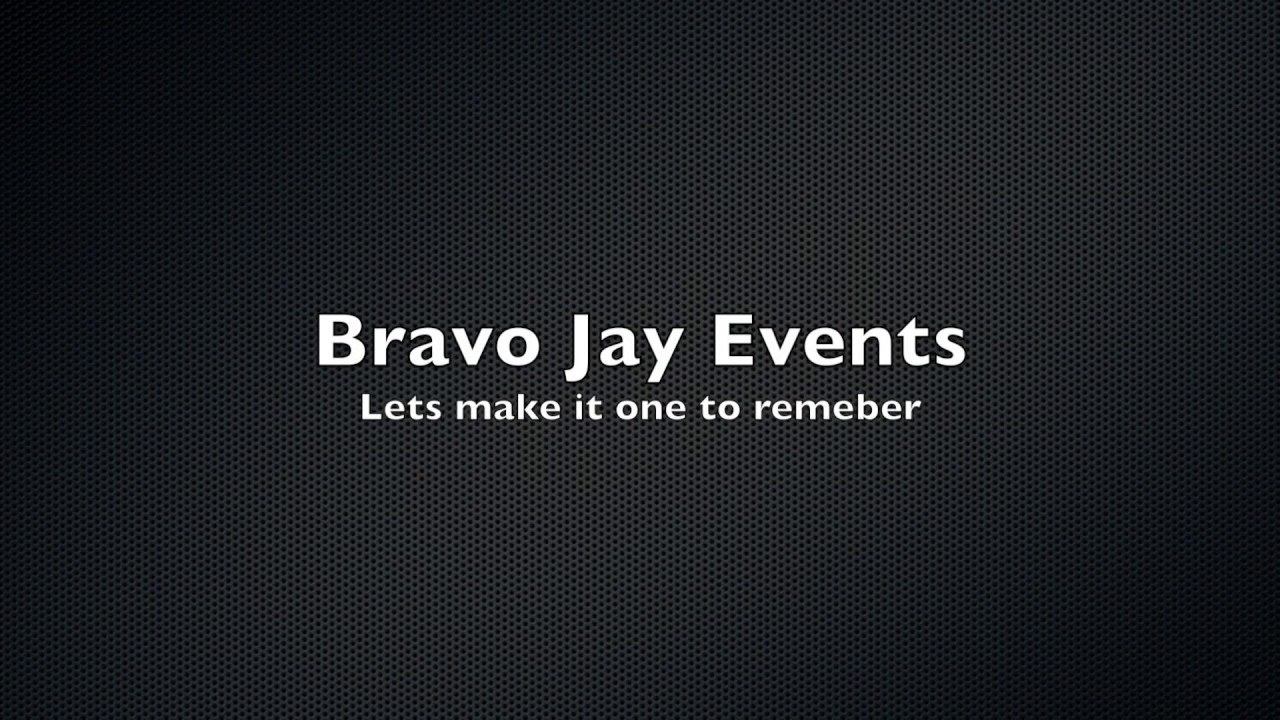 Bravo Jay Events
Lets make it one to remeber